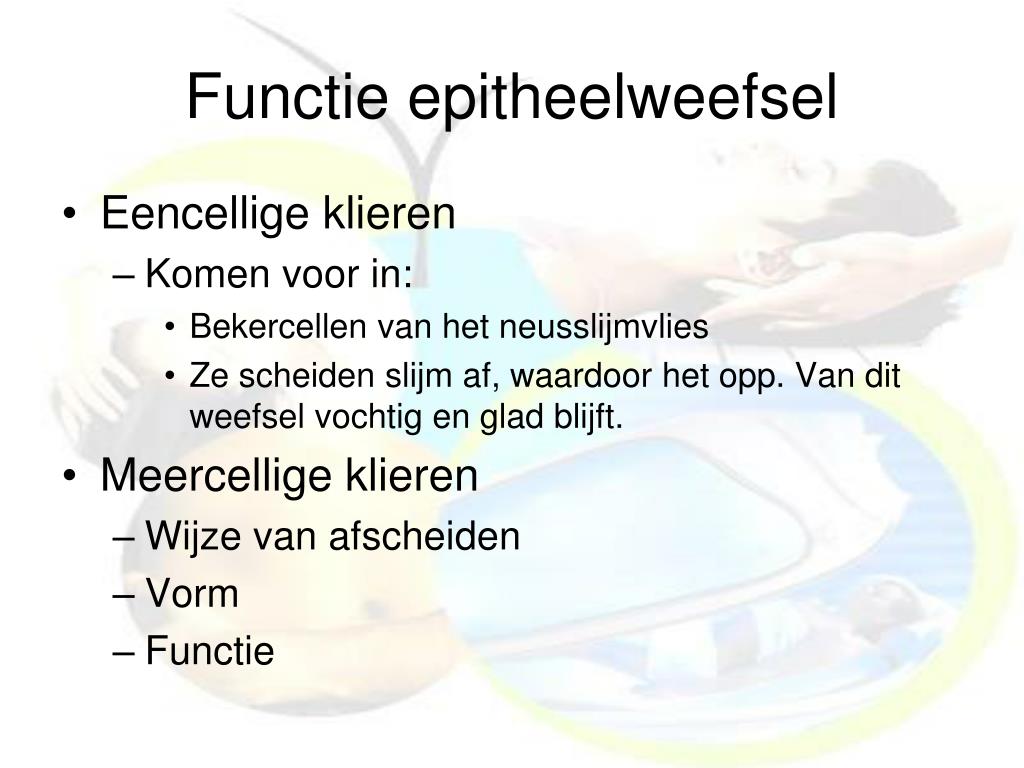 Functie epitheelweefsel

• Eencellige klieren
– Komen voor in:
• Bekercellen van het neusslijmvlies
• Ze scheiden slijm af, waardoor het opp. Van dit weefsel vochtig en glad blijft.
• Meercellige klieren
– Wijze van afscheiden
– Vorm
– Functie